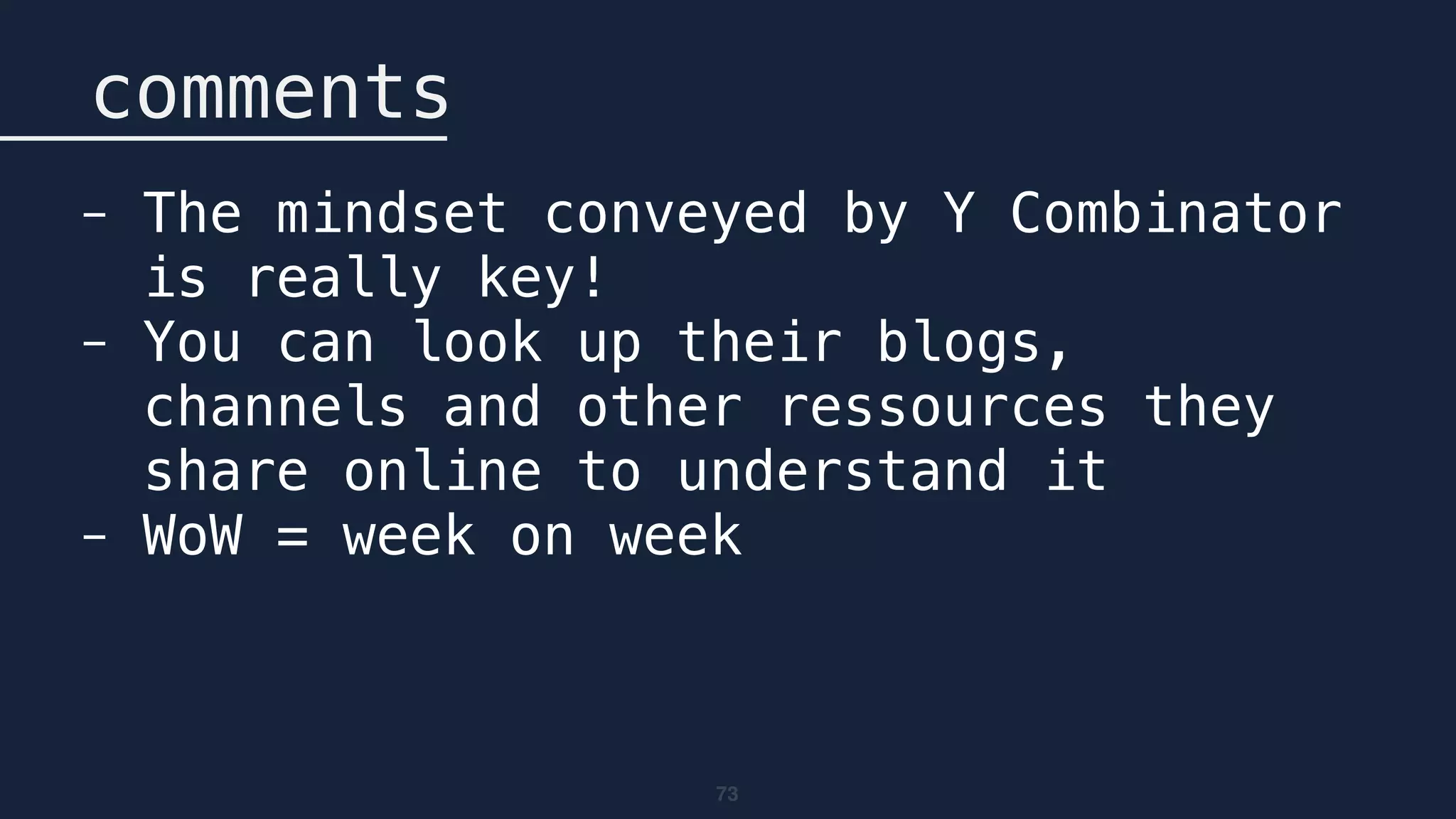 comments

- The mindset conveyed by Y Combinator is really key!
- You can look up their blogs, channels and other ressources they share online to understand it
- WoW = week on week

73